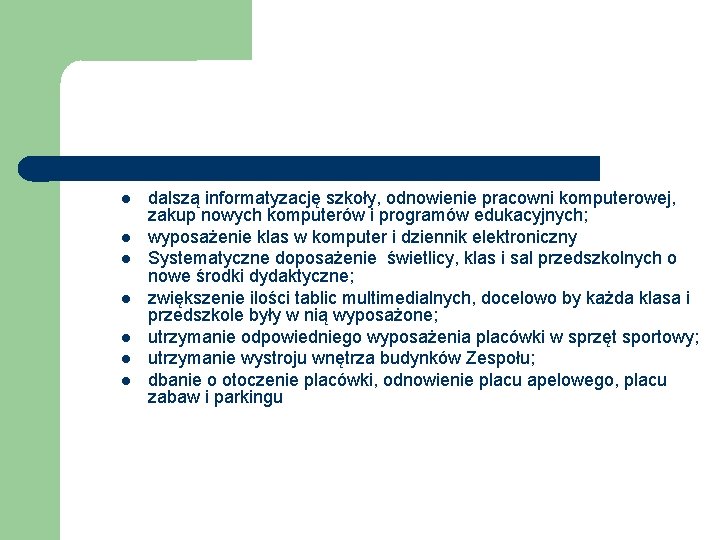 - dalszą informatyzację szkoły, odnowienie pracowni komputerowej, zakup nowych komputerów i programów edukacyjnych;
- wyposażenie klas w komputer i dziennik elektroniczny
- Systematyczne doposażenie  świetlicy, klas i sal przedszkolnych o nowe środki dydaktyczne;
- zwiększenie ilości tablic multimedialnych, docelowo by każda klasa i przedszkole były w nią wyposażone;
- utrzymanie odpowiedniego wyposażenia placówki w sprzęt sportowy;
- utrzymanie wystroju wnętrza budynków Zespołu;
- dbanie o otoczenie placówki, odnowienie placu apelowego, placu zabaw i parkingu